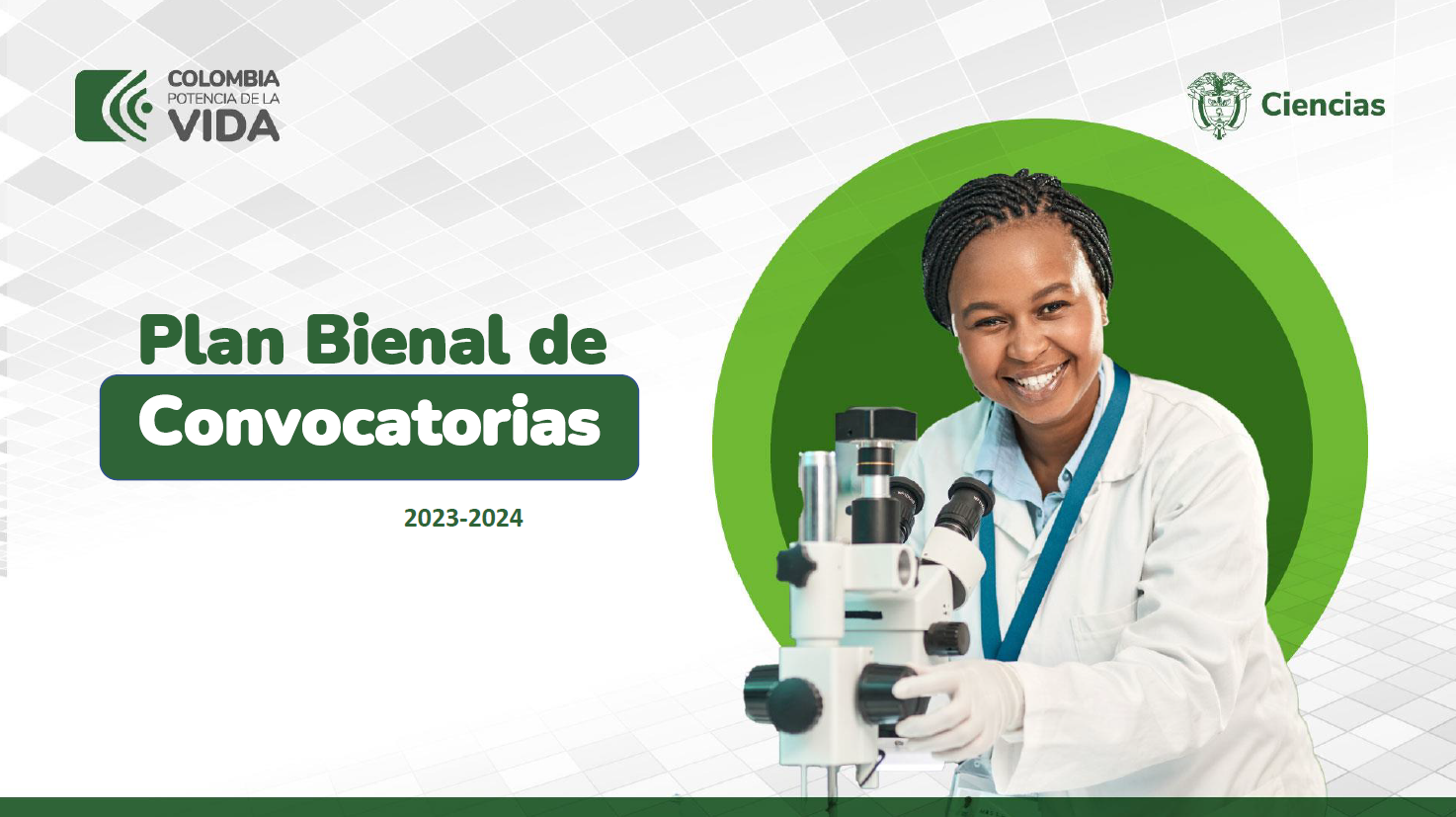 COLOMBIA
POTENCIA DE LA
VIDA

Ciencias

Plan Bienal de
Convocatorias

2023-2024